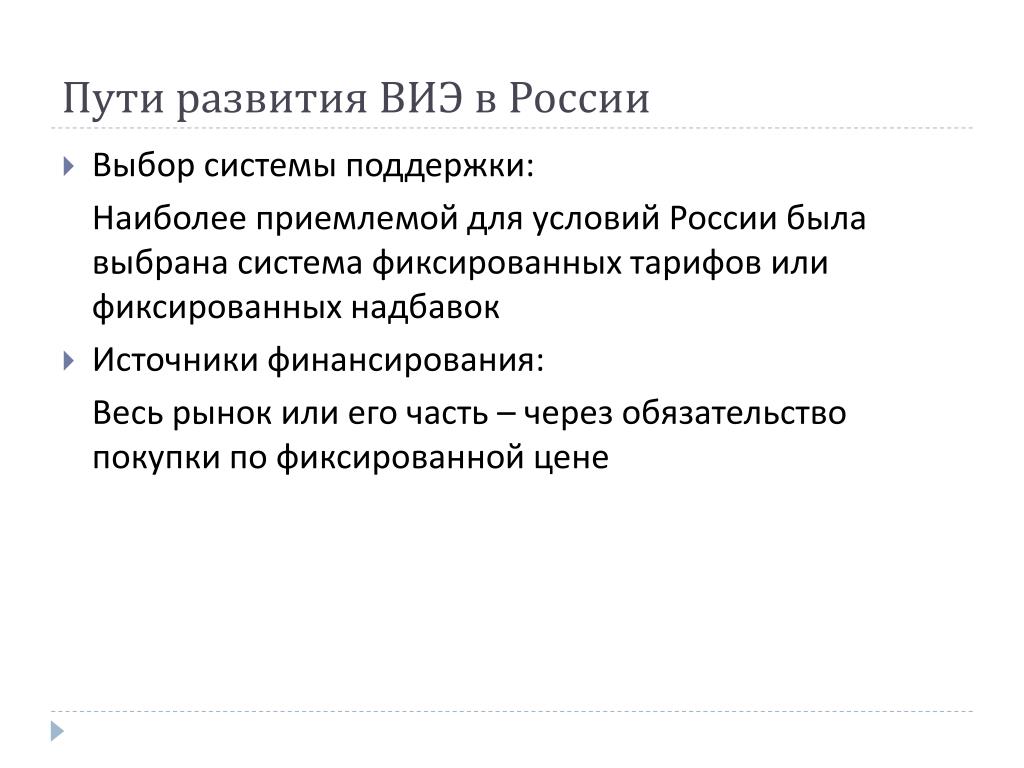 Пути развития ВИЭ в России

Выбор системы поддержки:

Наиболее приемлемой для условий России была выбрана система фиксированных тарифов или фиксированных надбавок

Источники финансирования:

Весь рынок или его часть – через обязательство покупки по фиксированной цене